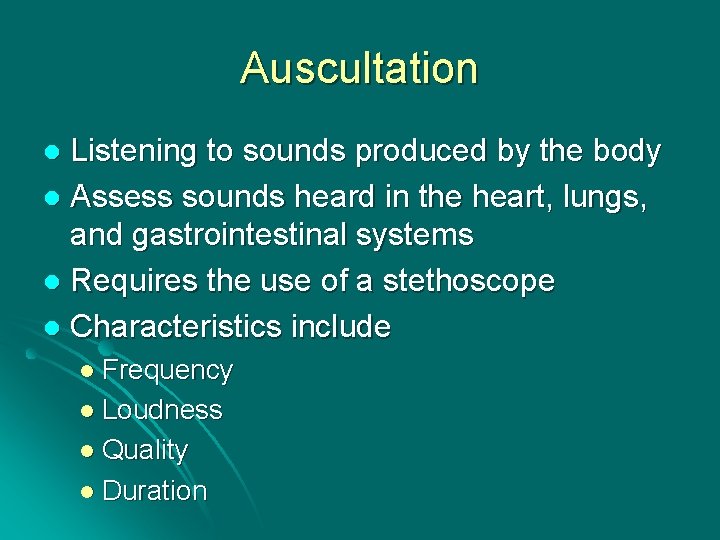 Auscultation

- Listening to sounds produced by the body
- Assess sounds heard in the heart, lungs, and gastrointestinal systems
- Requires the use of a stethoscope
- Characteristics include
  - Frequency
  - Loudness
  - Quality
  - Duration